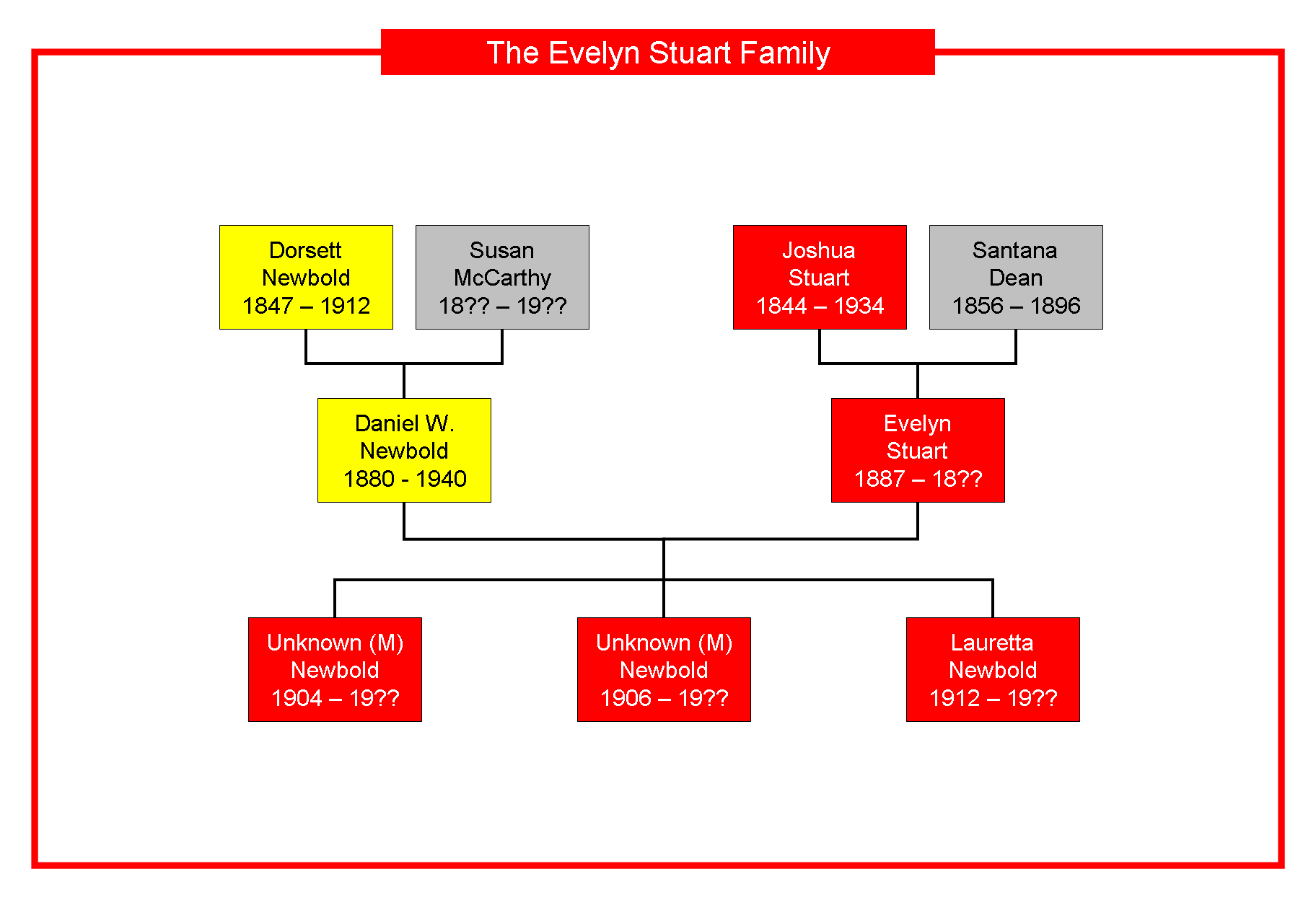 The Evelyn Stuart Family

Dorsett Newbold 1847 – 1912

Susan McCarthy 18?? – 19??

Joshua Stuart 1844 – 1934

Santana Dean 1856 – 1896

Daniel W. Newbold 1880 - 1940

Evelyn Stuart 1887 – 18??

Unknown (M) Newbold 1904 – 19??

Unknown (M) Newbold 1906 – 19??

Lauretta Newbold 1912 – 19??